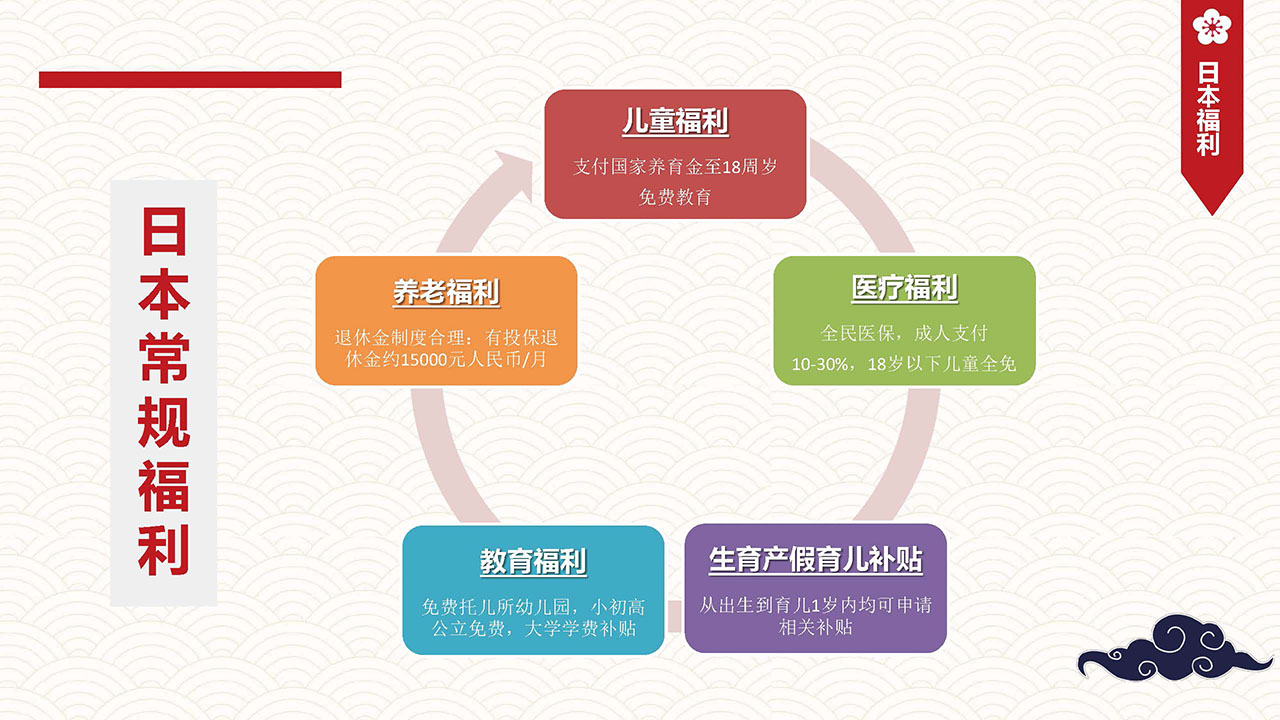 日本福利

日本常规福利

儿童福利

支付国家养育金至18周岁
免费教育

医疗福利

全民医保，成人支付
10-30%，18岁以下儿童全免

生育产假育儿补贴

从出生到育儿1岁内均可申请相关补贴

教育福利

免费托儿所幼儿园，小初高公立免费，大学学费补贴

养老福利

退休金制度合理：有投保退休金约15000元人民币/月